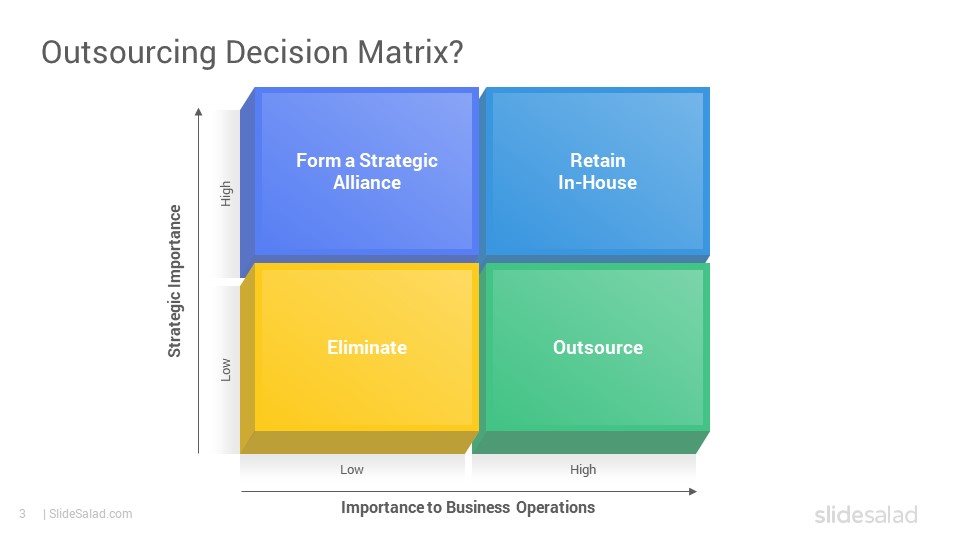 Outsourcing Decision Matrix?

Strategic Importance

High

Low

Form a Strategic Alliance

Retain In-House

Eliminate

Outsource

Low

High

Importance to Business Operations

3 | SlideSalad.com

slidesalad